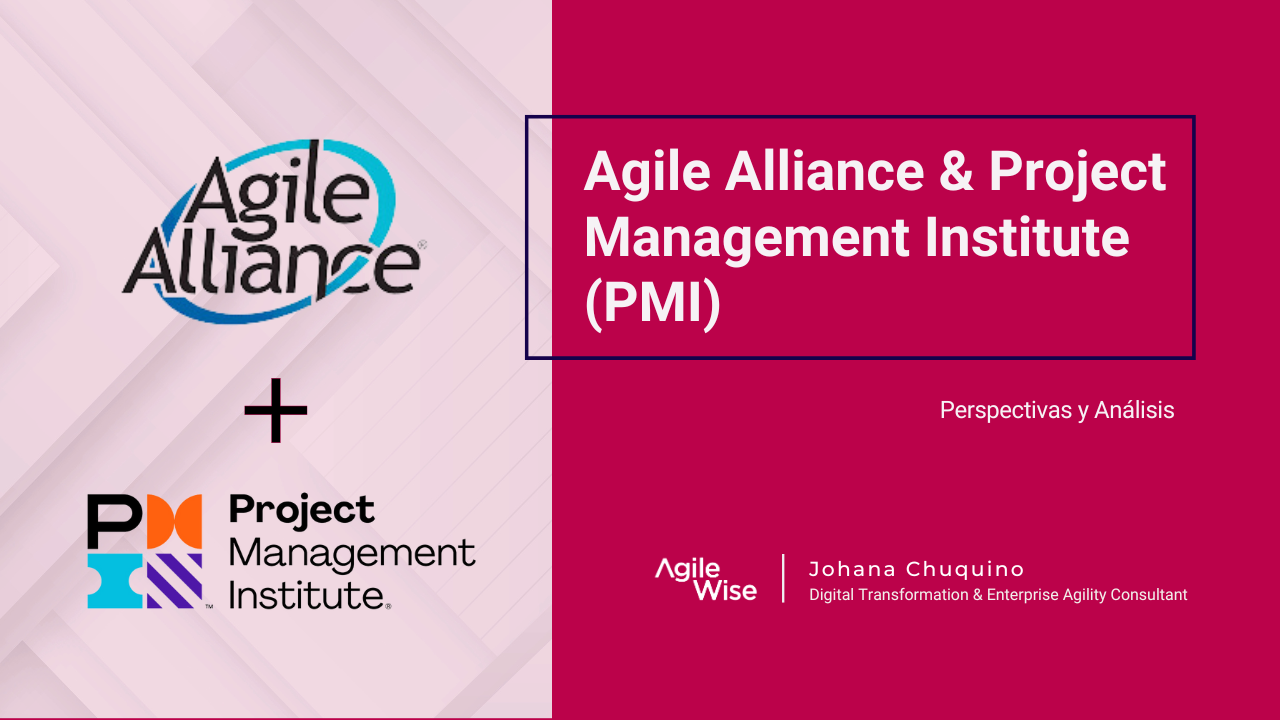 Agile Alliance

+

Project Management Institute

Agile Alliance & Project Management Institute (PMI)

Perspectivas y Análisis

Agile Wise

Johana Chuquino
Digital Transformation & Enterprise Agility Consultant